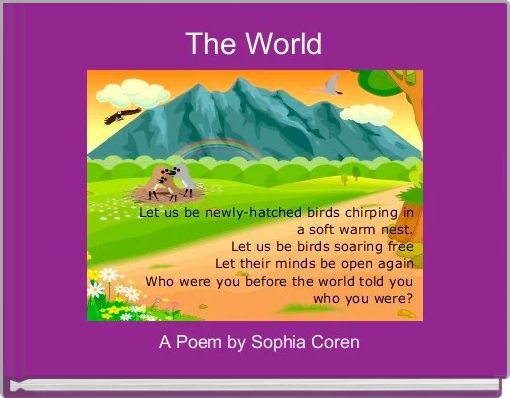 The World

Let us be newly-hatched birds chirping in a soft warm nest.
Let us be birds soaring free
Let their minds be open again
Who were you before the world told you who you were?

A Poem by Sophia Coren